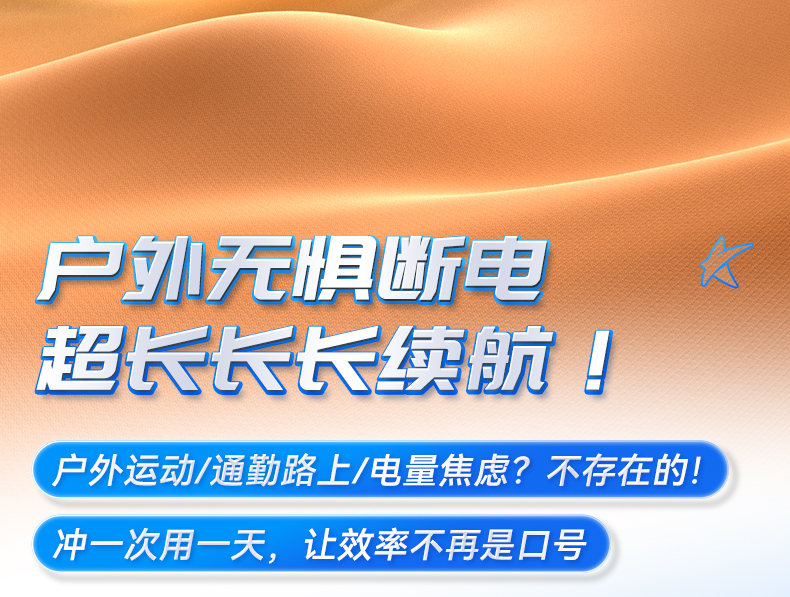 户外无惧断电
超长长长续航！

户外运动/通勤路上/电量焦虑？不存在的!

冲一次用一天，让效率不再是口号